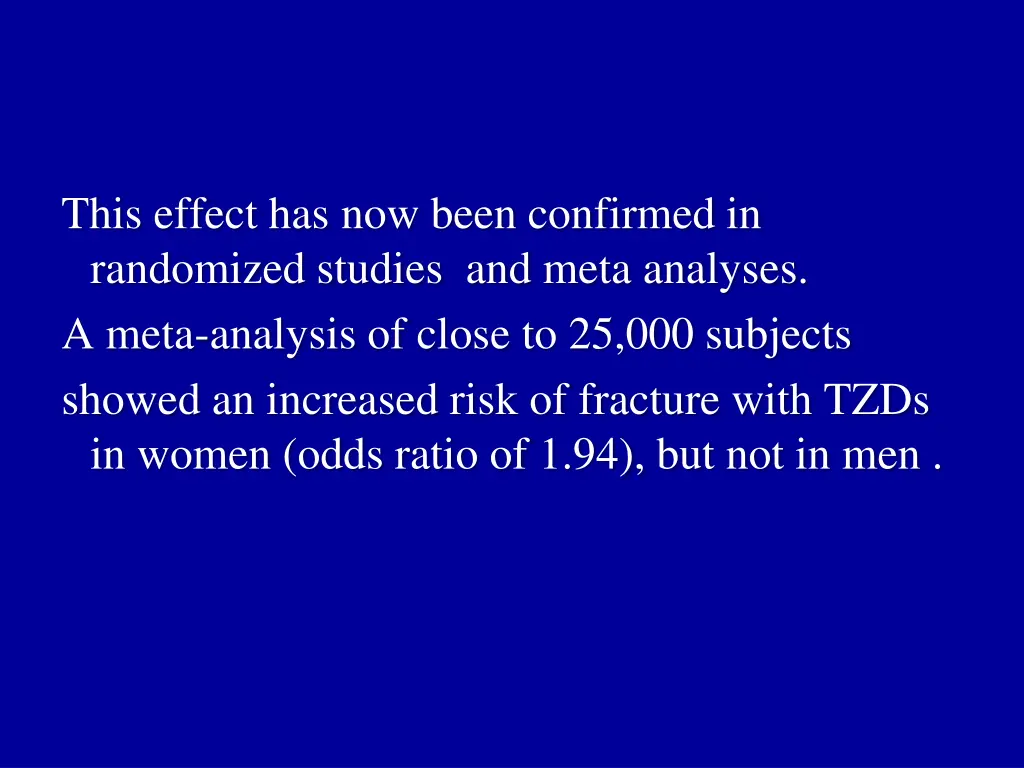 This effect has now been confirmed in randomized studies and meta analyses.

A meta-analysis of close to 25,000 subjects

showed an increased risk of fracture with TZDs in women (odds ratio of 1.94), but not in men .